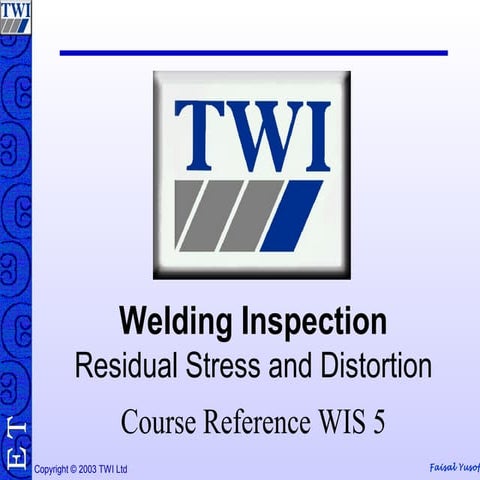 TWI

TWI

Welding Inspection
Residual Stress and Distortion

Course Reference WIS 5

ET

Copyright © 2003 TWI Ltd

Faisal Yusof